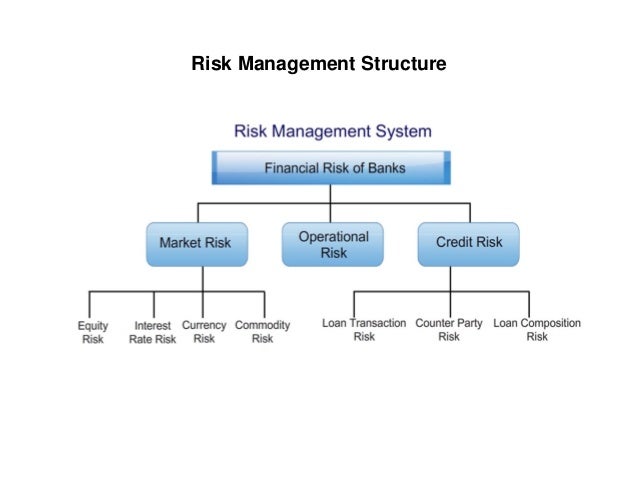 Risk Management Structure

Risk Management System

Financial Risk of Banks

Market Risk

Operational Risk

Credit Risk

Equity Risk

Interest Rate Risk

Currency Risk

Commodity Risk

Loan Transaction Risk

Counter Party Risk

Loan Composition Risk